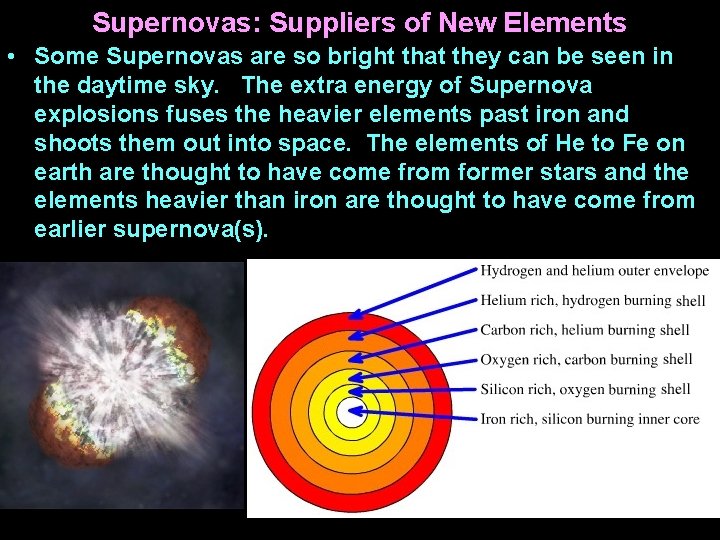 Supernovas: Suppliers of New Elements

• Some Supernovas are so bright that they can be seen in the daytime sky. The extra energy of Supernova explosions fuses the heavier elements past iron and shoots them out into space. The elements of He to Fe on earth are thought to have come from former stars and the elements heavier than iron are thought to have come from earlier supernova(s).

Hydrogen and helium outer envelope
Helium rich, hydrogen burning shell
Carbon rich, helium burning shell
Oxygen rich, carbon burning shell
Silicon rich, oxygen burning shell
Iron rich, silicon burning inner core